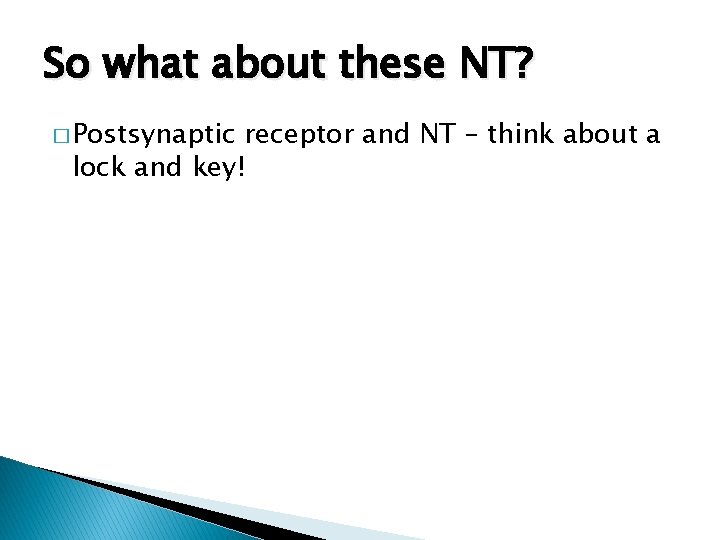 So what about these NT?

□ Postsynaptic receptor and NT – think about a lock and key!